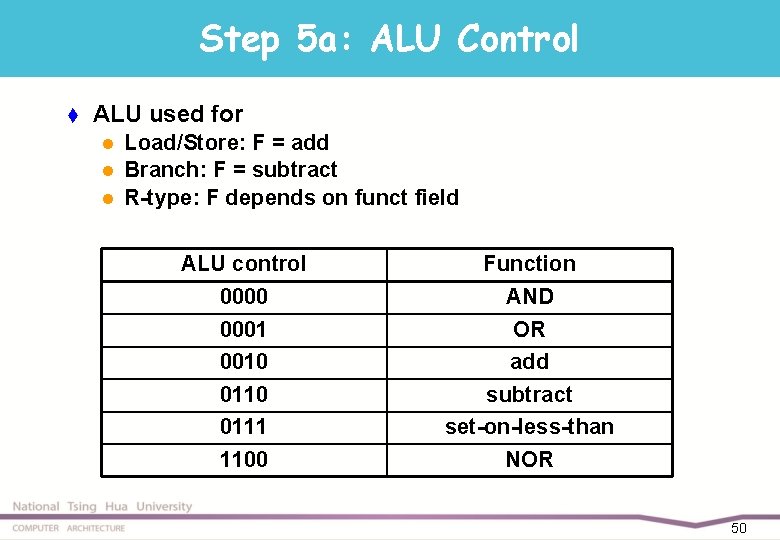 Step 5a: ALU Control

ALU used for
Load/Store: F = add
Branch: F = subtract
R-type: F depends on funct field

| ALU control | Function |
|---|---|
| 0000 | AND |
| 0001 | OR |
| 0010 | add |
| 0110 | subtract |
| 0111 | set-on-less-than |
| 1100 | NOR |

National Tsing Hua University
COMPUTER ARCHITECTURE
50